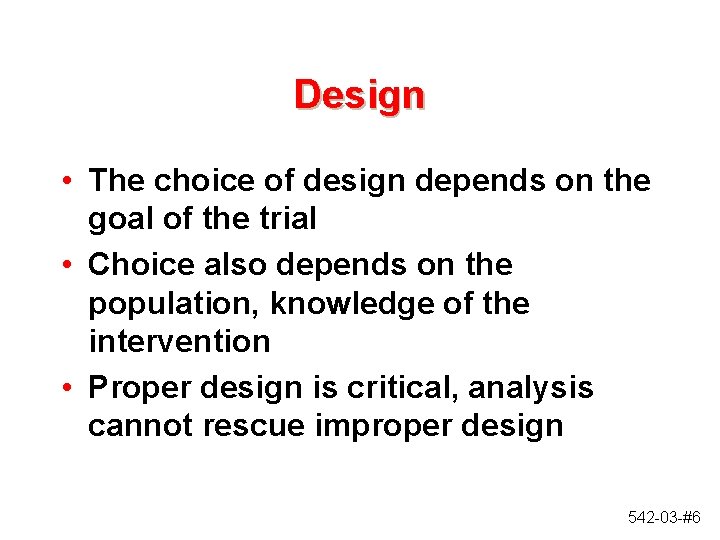 Design

• The choice of design depends on the goal of the trial
• Choice also depends on the population, knowledge of the intervention
• Proper design is critical, analysis cannot rescue improper design

542-03-#6